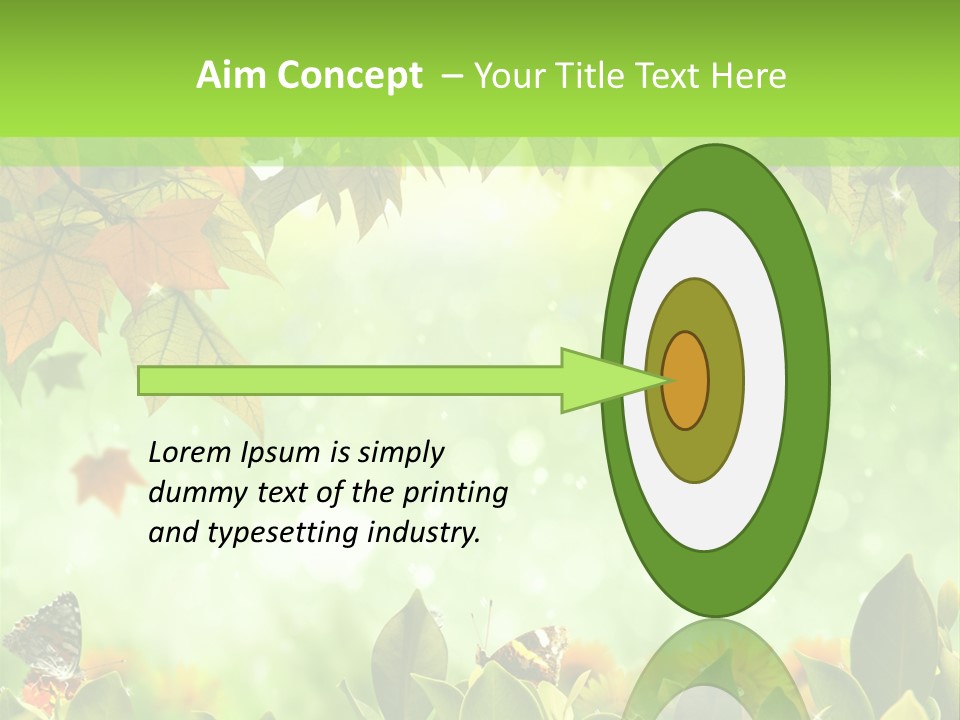 Aim Concept – Your Title Text Here

Lorem Ipsum is simply dummy text of the printing and typesetting industry.